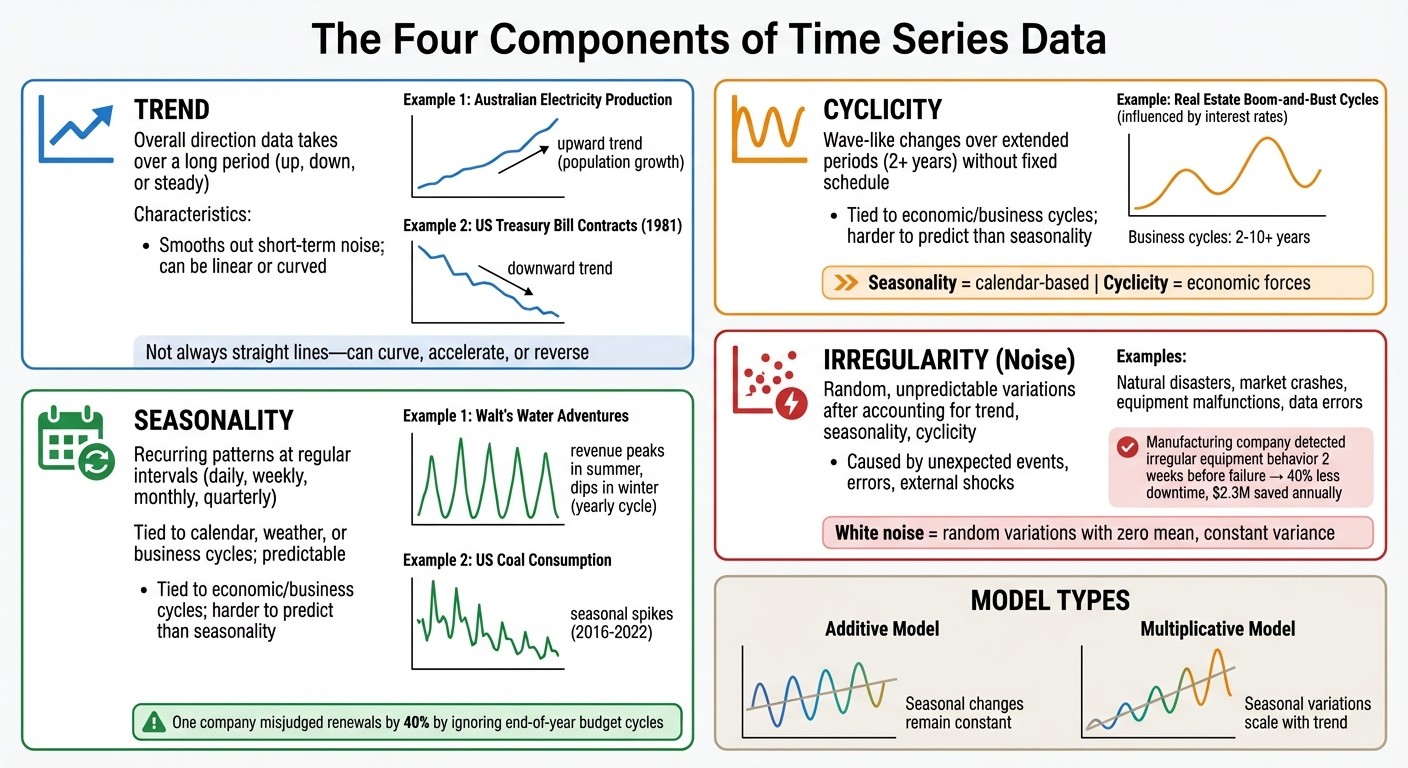 The Four Components of Time Series Data

TREND

Overall direction data takes over a long period (up, down, or steady)

Characteristics:

• Smooths out short-term noise; can be linear or curved

Example 1: Australian Electricity Production

upward trend (population growth)

Example 2: US Treasury Bill Contracts (1981)

downward trend

Not always straight lines—can curve, accelerate, or reverse

SEASONALITY

Recurring patterns at regular intervals (daily, weekly, monthly, quarterly)

Tied to calendar, weather, or business cycles; predictable

• Tied to economic/business cycles; harder to predict than seasonality

Example 1: Walt's Water Adventures

revenue peaks in summer, dips in winter (yearly cycle)

Example 2: US Coal Consumption

seasonal spikes (2016-2022)

One company misjudged renewals by 40% by ignoring end-of-year budget cycles

CYCLICITY

Wave-like changes over extended periods (2+ years) without fixed schedule

• Tied to economic/business cycles; harder to predict than seasonality

Example: Real Estate Boom-and-Bust Cycles (influenced by interest rates)

Business cycles: 2-10+ years

Seasonality = calendar-based | Cyclicity = economic forces

IRREGULARITY (Noise)

Random, unpredictable variations after accounting for trend, seasonality, cyclicity

• Caused by unexpected events, errors, external shocks

Examples:

Natural disasters, market crashes, equipment malfunctions, data errors

Manufacturing company detected irregular equipment behavior 2 weeks before failure → 40% less downtime, $2.3M saved annually

White noise = random variations with zero mean, constant variance

MODEL TYPES

Additive Model

Seasonal changes remain constant

Multiplicative Model

Seasonal variations scale with trend